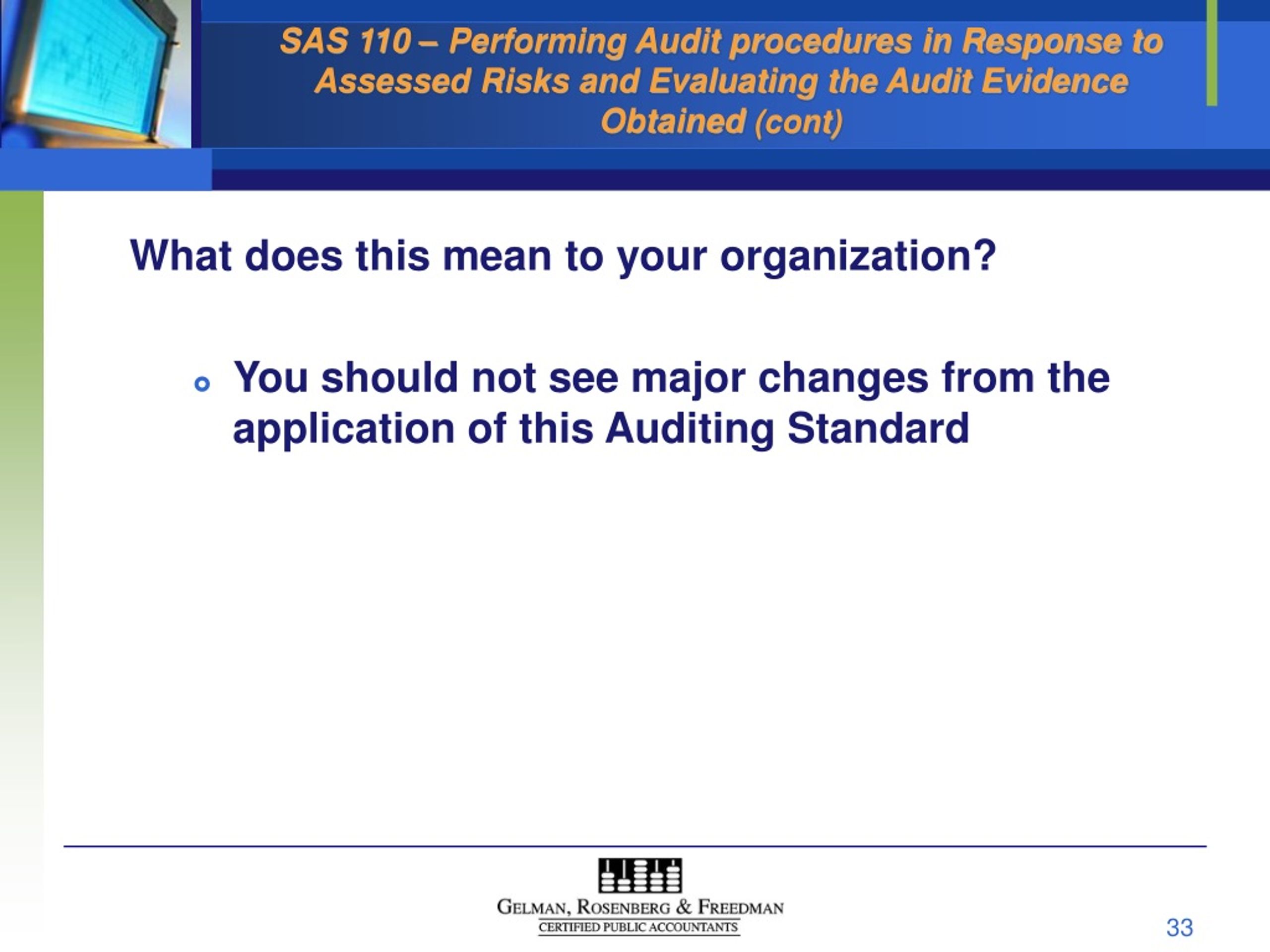 SAS 110 – Performing Audit procedures in Response to Assessed Risks and Evaluating the Audit Evidence Obtained (cont)

What does this mean to your organization?

You should not see major changes from the application of this Auditing Standard

GELMAN, ROSENBERG & FREEDMAN
CERTIFIED PUBLIC ACCOUNTANTS

33